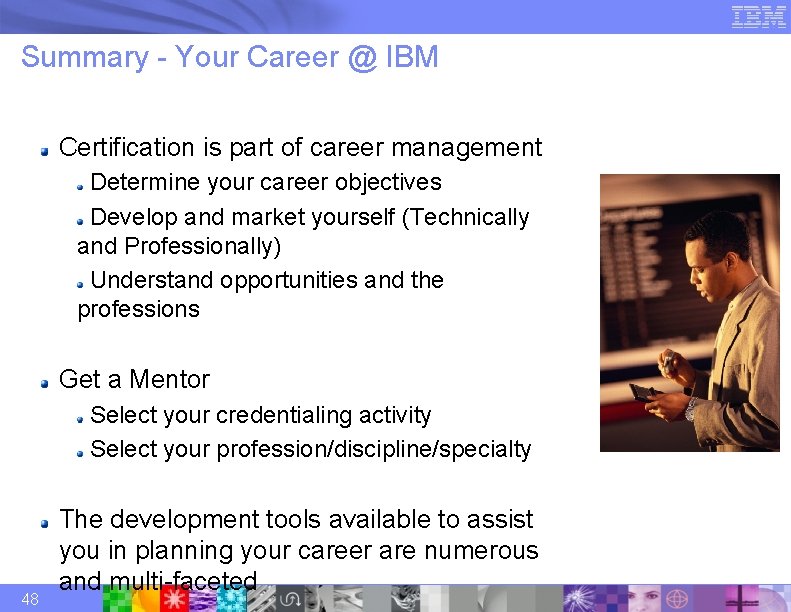 IBM

Summary - Your Career @ IBM

Certification is part of career management

Determine your career objectives

Develop and market yourself (Technically and Professionally)

Understand opportunities and the professions

Get a Mentor

Select your credentialing activity

Select your profession/discipline/specialty

The development tools available to assist you in planning your career are numerous and multi-faceted

48